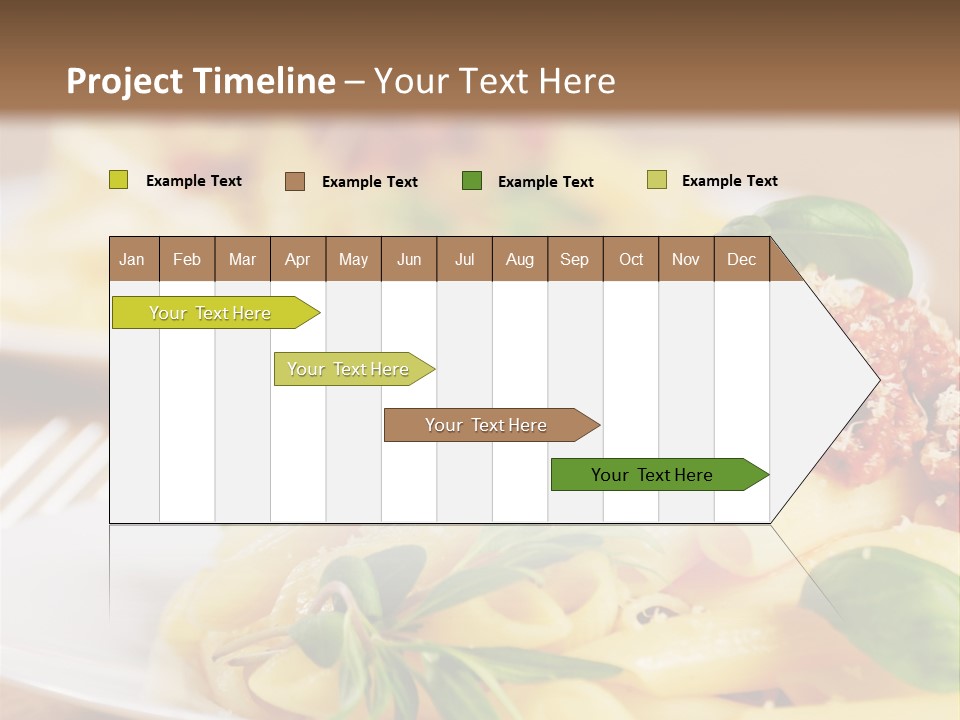 Project Timeline – Your Text Here

Example Text

Example Text

Example Text

Example Text

| Jan | Feb | Mar | Apr | May | Jun | Jul | Aug | Sep | Oct | Nov | Dec |
|---|---|---|---|---|---|---|---|---|---|---|---|

Your Text Here

Your Text Here

Your Text Here

Your Text Here